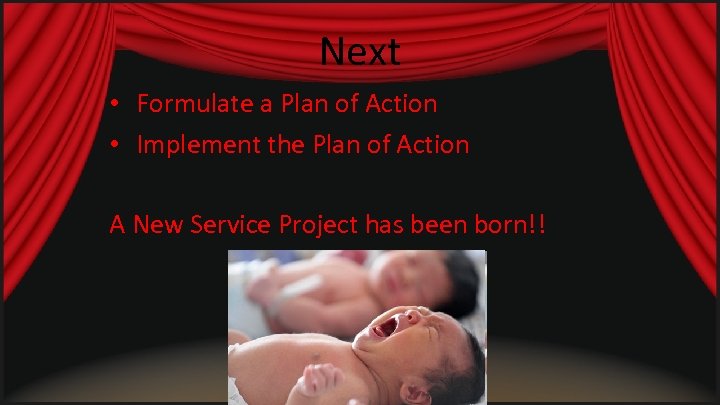 Next

• Formulate a Plan of Action
• Implement the Plan of Action

A New Service Project has been born!!